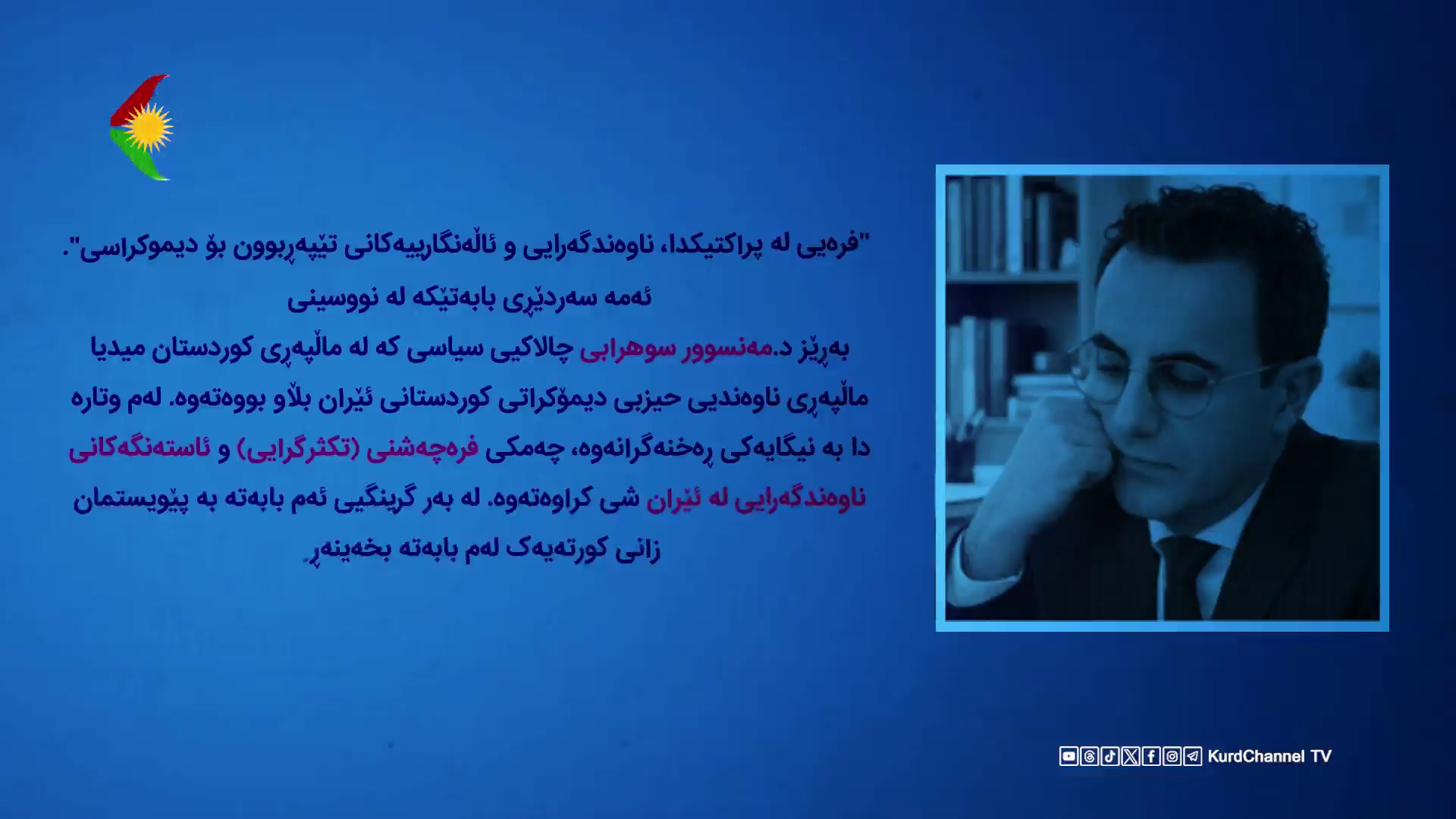 "فرەیی لە پراکتیکدا، ناوەندگەرایی و ئاڵەنگارییەکانی تێپەڕبوون بۆ دیموکراسی".
ئەمە سەردێڕی بابەتێکە لە نووسینی
بەڕێز د.مەنسوور سوهرابی چالاکیی سیاسی کە لە ماڵپەڕی کوردستان میدیا ماڵپەڕی ناوەندیی حیزبی دیمۆکراتی کوردستانی ئێران بڵاو بووەتەوە. لەم وتارە دا بە نیگایەکی ڕەخنەگرانەوە، چەمکی فرەچەشنی (تکثرگرایی) و ئاستەنگەکانی ناوەندگەرایی لە ئێران شی کراوەتەوە. لە بەر گرینگیی ئەم بابەتە بە پێویستمان زانی کورتەیەک لەم بابەتە بخەینەڕ

KurdChannel TV